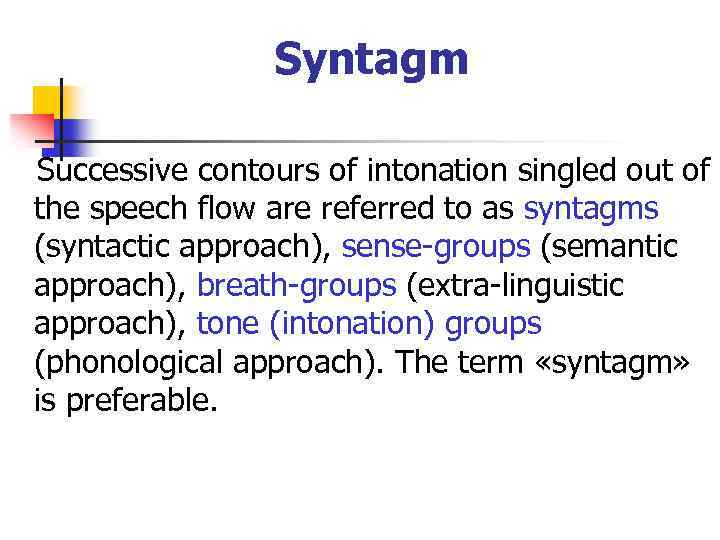 Syntagm

Successive contours of intonation singled out of the speech flow are referred to as syntagms (syntactic approach), sense-groups (semantic approach), breath-groups (extra-linguistic approach), tone (intonation) groups (phonological approach). The term «syntagm» is preferable.